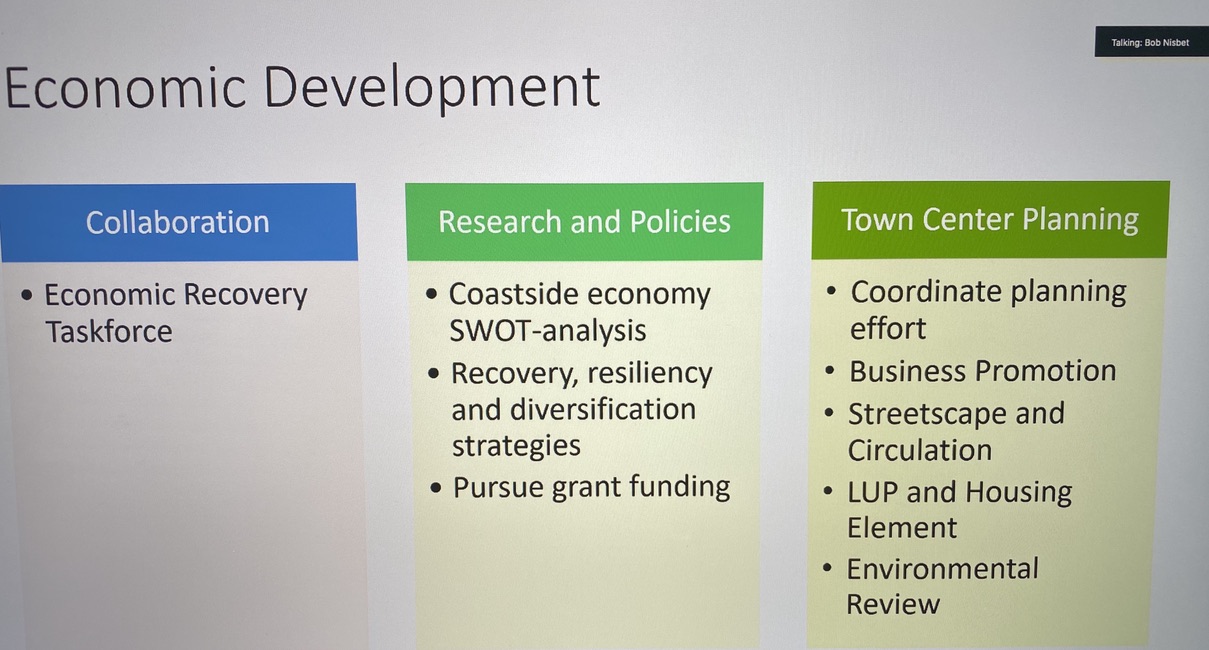 Talking: Bob Nisbet

Economic Development

Collaboration

• Economic Recovery Taskforce

Research and Policies

• Coastside economy SWOT-analysis
• Recovery, resiliency and diversification strategies
• Pursue grant funding

Town Center Planning

• Coordinate planning effort
• Business Promotion
• Streetscape and Circulation
• LUP and Housing Element
• Environmental Review